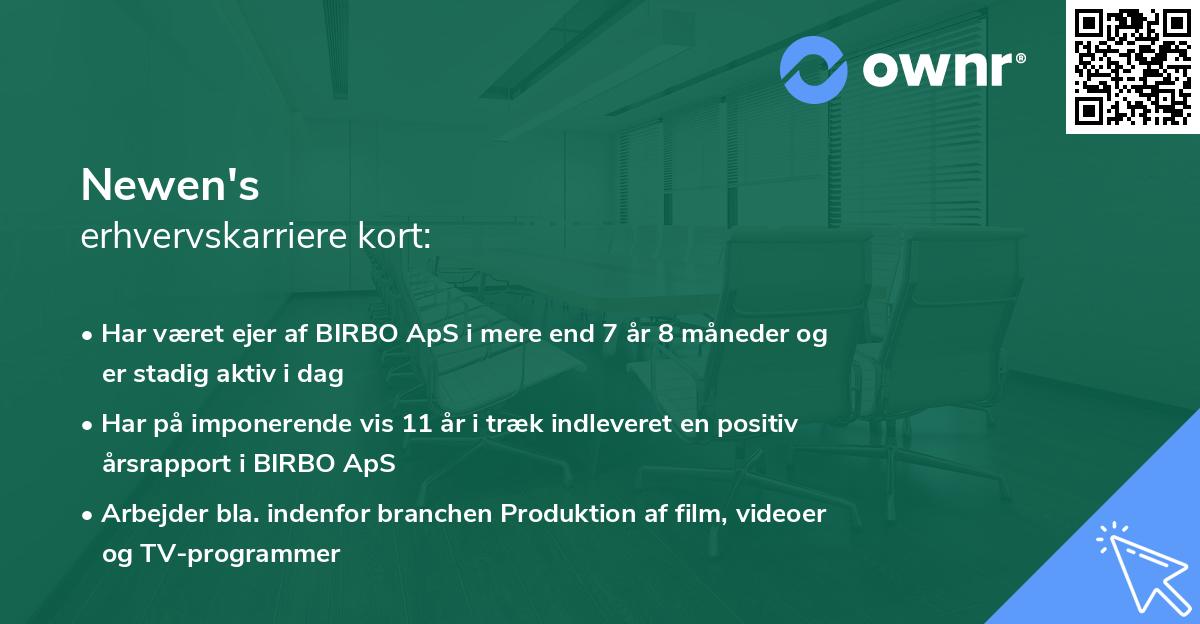 ownr®

Newen's
erhvervskarriere kort:

• Har været ejer af BIRBO ApS i mere end 7 år 8 måneder og er stadig aktiv i dag
• Har på imponerende vis 11 år i træk indleveret en positiv årsrapport i BIRBO ApS
• Arbejder bla. indenfor branchen Produktion af film, videoer og TV-programmer